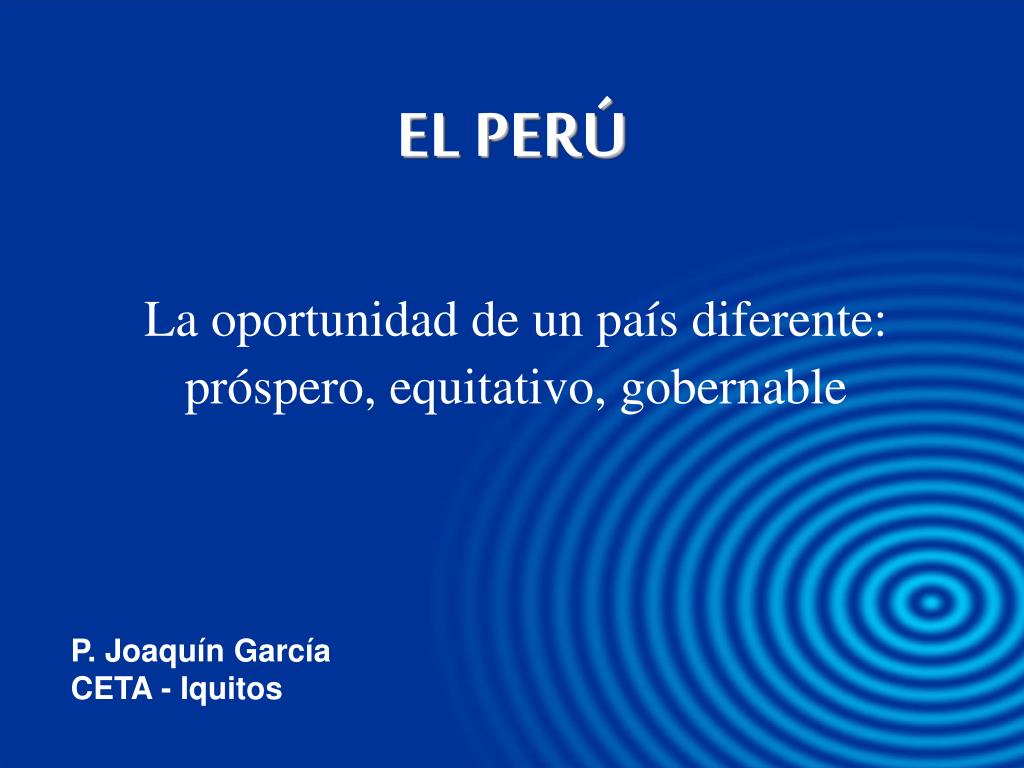 EL PERÚ

La oportunidad de un país diferente: próspero, equitativo, gobernable

P. Joaquín García
CETA - Iquitos